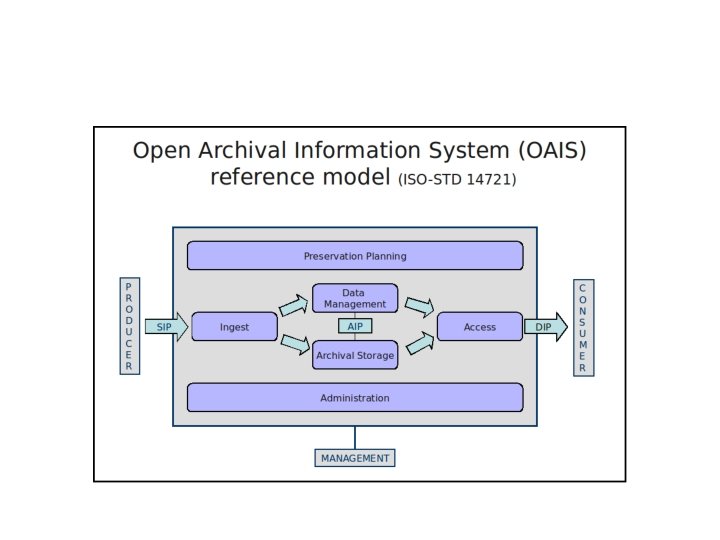 Open Archival Information System (OAIS) reference model (ISO-STD 14721)

Preservation Planning

PRODUCER

SIP

Ingest

Data Management

AIP

Archival Storage

Access

DIP

CONSUMER

Administration

MANAGEMENT